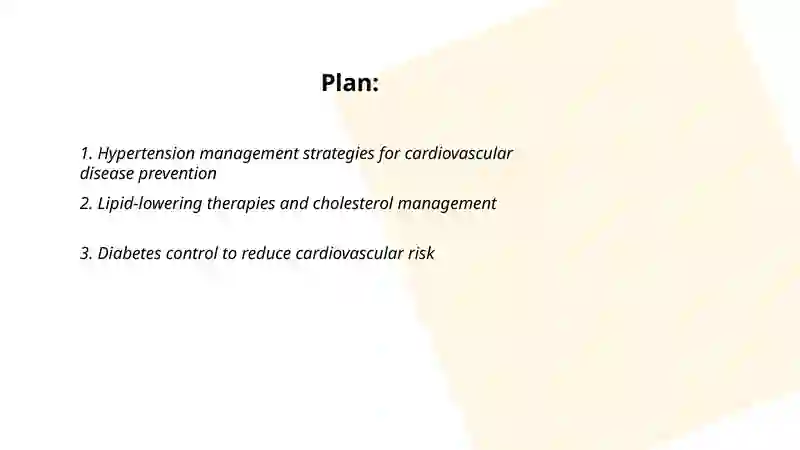 Plan:

1. Hypertension management strategies for cardiovascular disease prevention

2. Lipid-lowering therapies and cholesterol management

3. Diabetes control to reduce cardiovascular risk